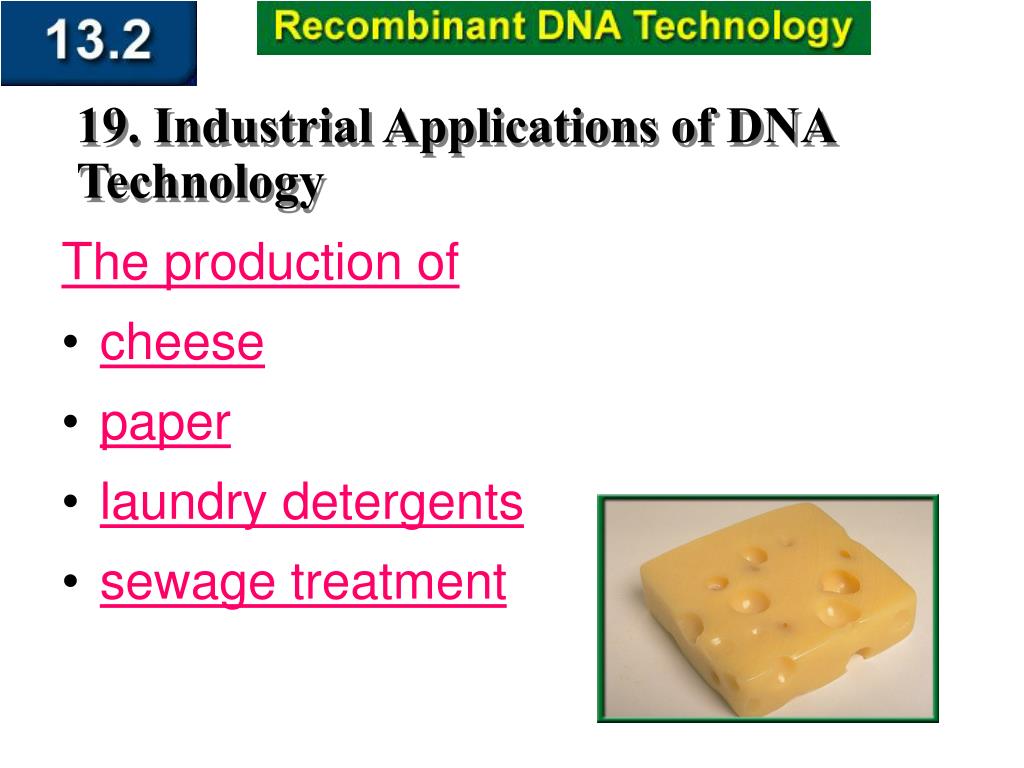 13.2

Recombinant DNA Technology

19. Industrial Applications of DNA Technology

The production of

• cheese
• paper
• laundry detergents
• sewage treatment